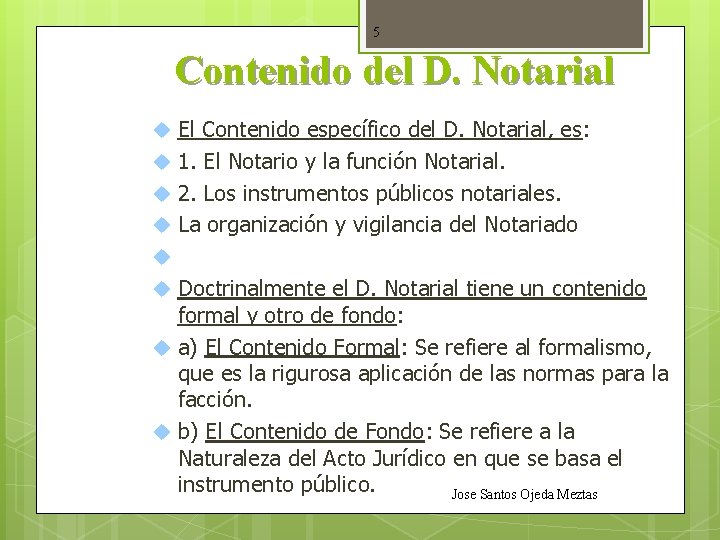 5

Contenido del D. Notarial

El Contenido específico del D. Notarial, es:

1. El Notario y la función Notarial.

2. Los instrumentos públicos notariales.

La organización y vigilancia del Notariado

Doctrinalmente el D. Notarial tiene un contenido formal y otro de fondo:

a) El Contenido Formal: Se refiere al formalismo, que es la rigurosa aplicación de las normas para la facción.

b) El Contenido de Fondo: Se refiere a la Naturaleza del Acto Jurídico en que se basa el instrumento público.

Jose Santos Ojeda Meztas